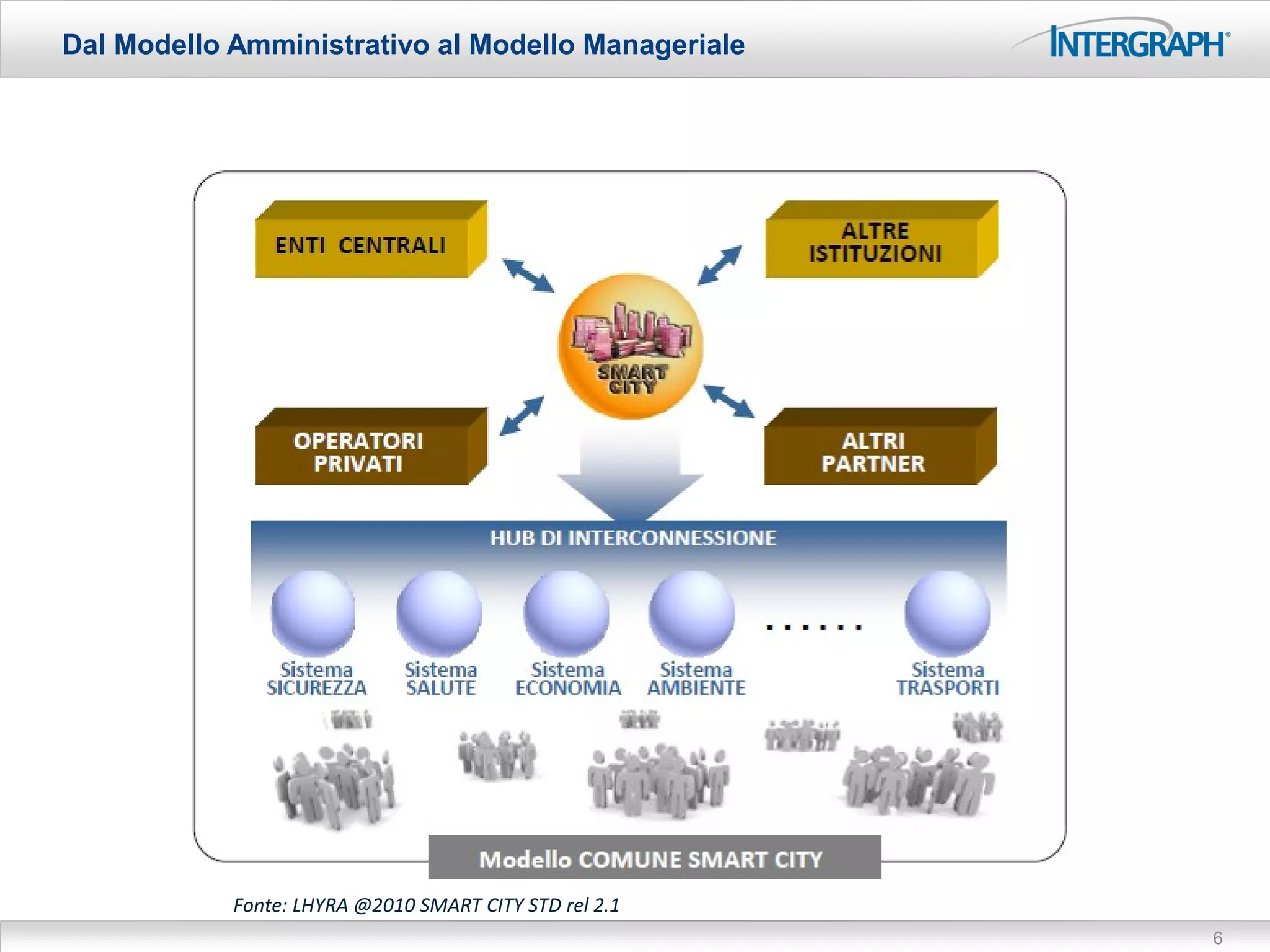 Dal Modello Amministrativo al Modello Manageriale

INTERGRAPH®

ENTI CENTRALI

ALTRE ISTITUZIONI

SMART CITY

OPERATORI PRIVATI

ALTRI PARTNER

HUB DI INTERCONNESSIONE

Sistema SICUREZZA

Sistema SALUTE

Sistema ECONOMIA

Sistema AMBIENTE

.......

Sistema TRASPORTI

Modello COMUNE SMART CITY

Fonte: LHYRA @2010 SMART CITY STD rel 2.1

6